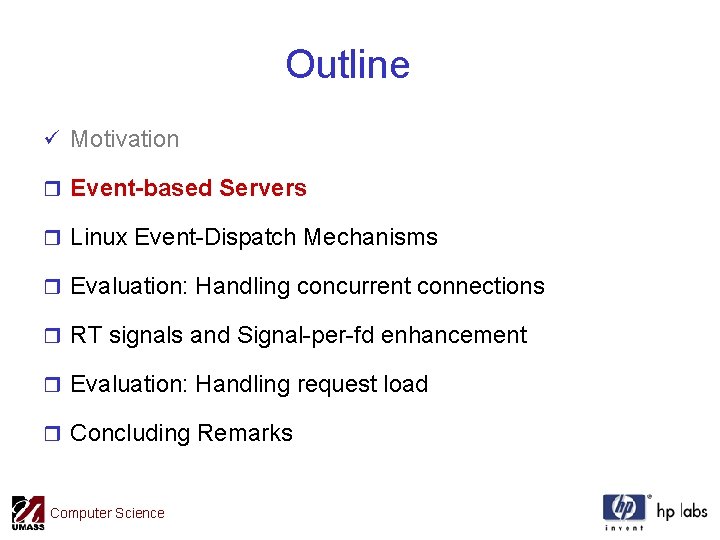 Outline

✓ Motivation

❒ Event-based Servers

❒ Linux Event-Dispatch Mechanisms

❒ Evaluation: Handling concurrent connections

❒ RT signals and Signal-per-fd enhancement

❒ Evaluation: Handling request load

❒ Concluding Remarks

UMASS Computer Science

hp invent hp labs